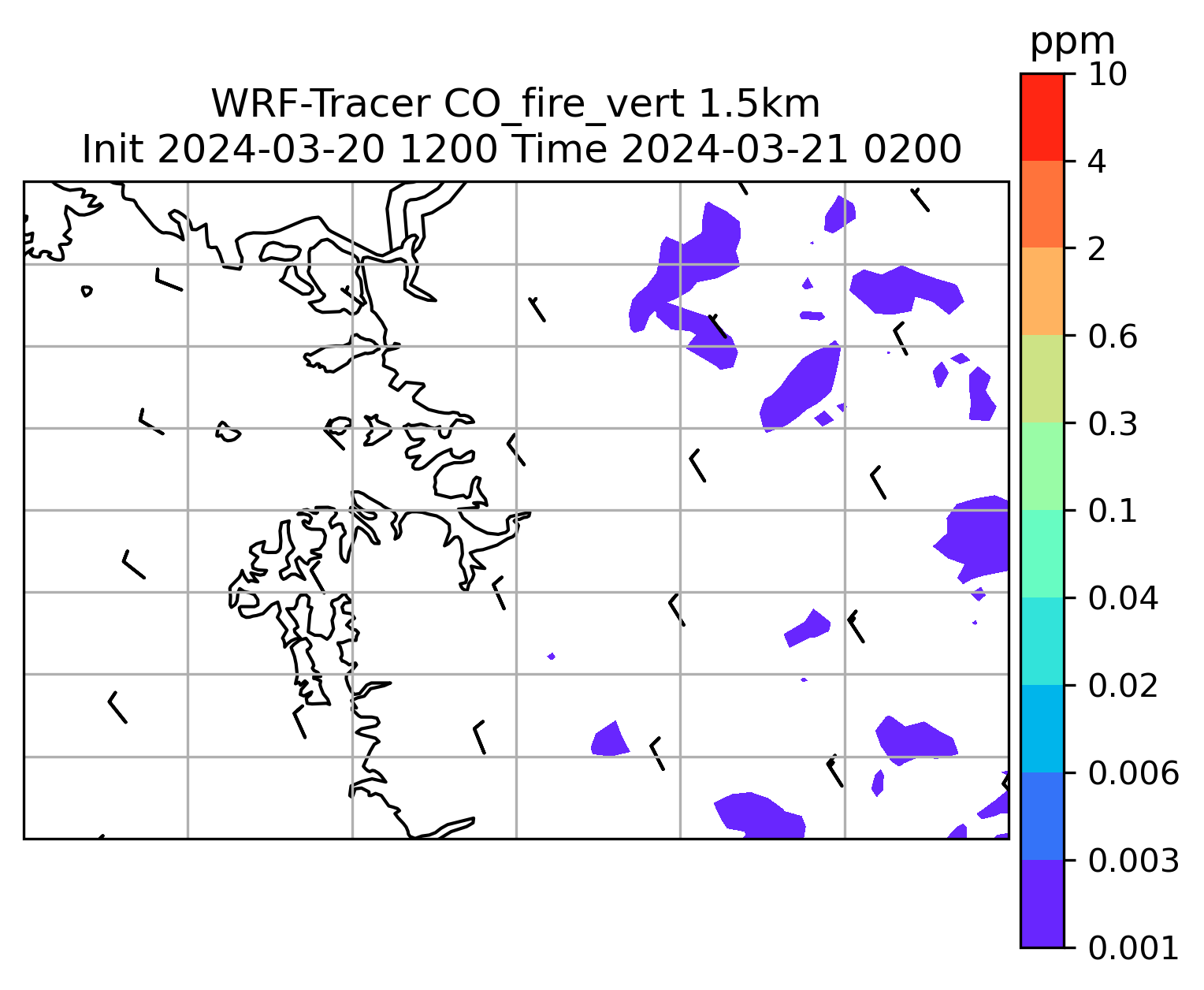 WRF-Tracer CO_fire_vert 1.5km
Init 2024-03-20 1200 Time 2024-03-21 0200

ppm
10
4
2
0.6
0.3
0.1
0.04
0.02
0.006
0.003
0.001